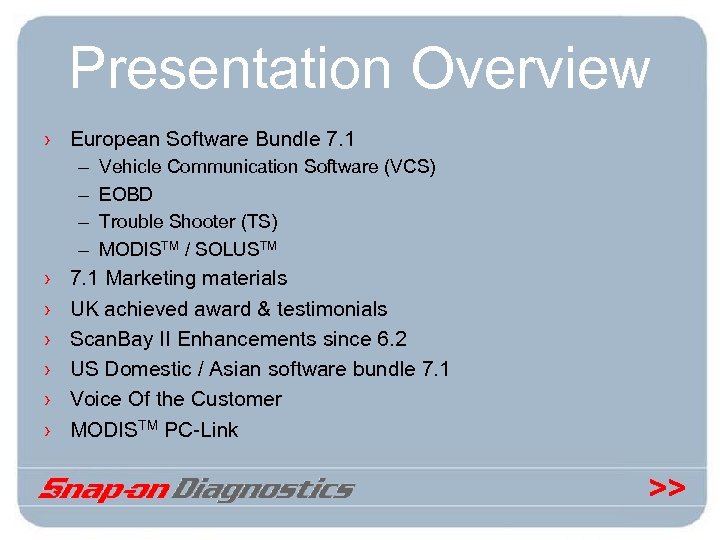 Presentation Overview

› European Software Bundle 7.1
– Vehicle Communication Software (VCS)
– EOBD
– Trouble Shooter (TS)
– MODIS™ / SOLUS™
› 7.1 Marketing materials
› UK achieved award & testimonials
› ScanBay II Enhancements since 6.2
› US Domestic / Asian software bundle 7.1
› Voice Of the Customer
› MODIS™ PC-Link

Snap-on Diagnostics

>>